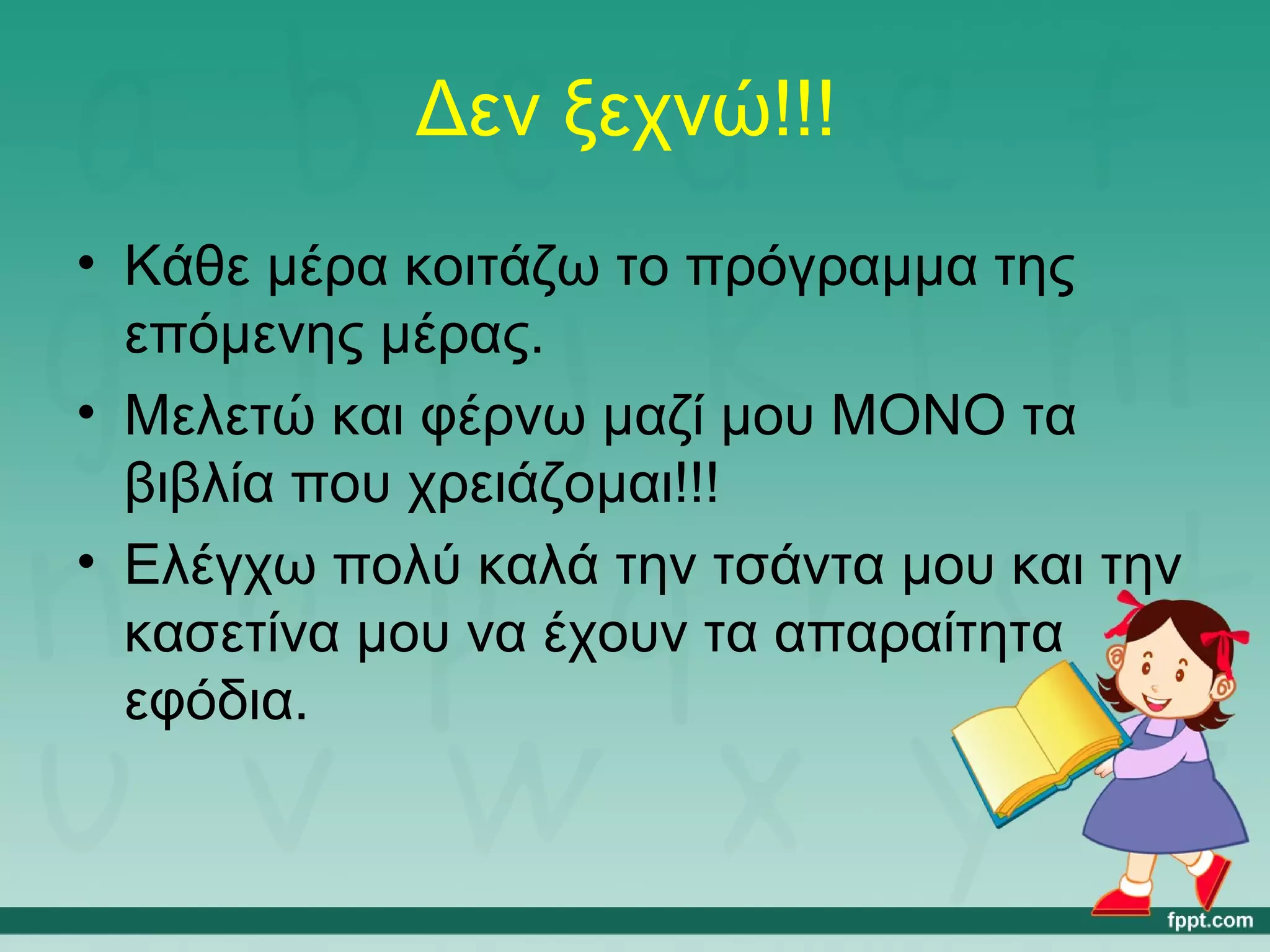 Δεν ξεχνώ!!!

• Κάθε μέρα κοιτάζω το πρόγραμμα της επόμενης μέρας.
• Μελετώ και φέρνω μαζί μου ΜΟΝΟ τα βιβλία που χρειάζομαι!!!
• Ελέγχω πολύ καλά την τσάντα μου και την κασετίνα μου να έχουν τα απαραίτητα εφόδια.

fppt.com